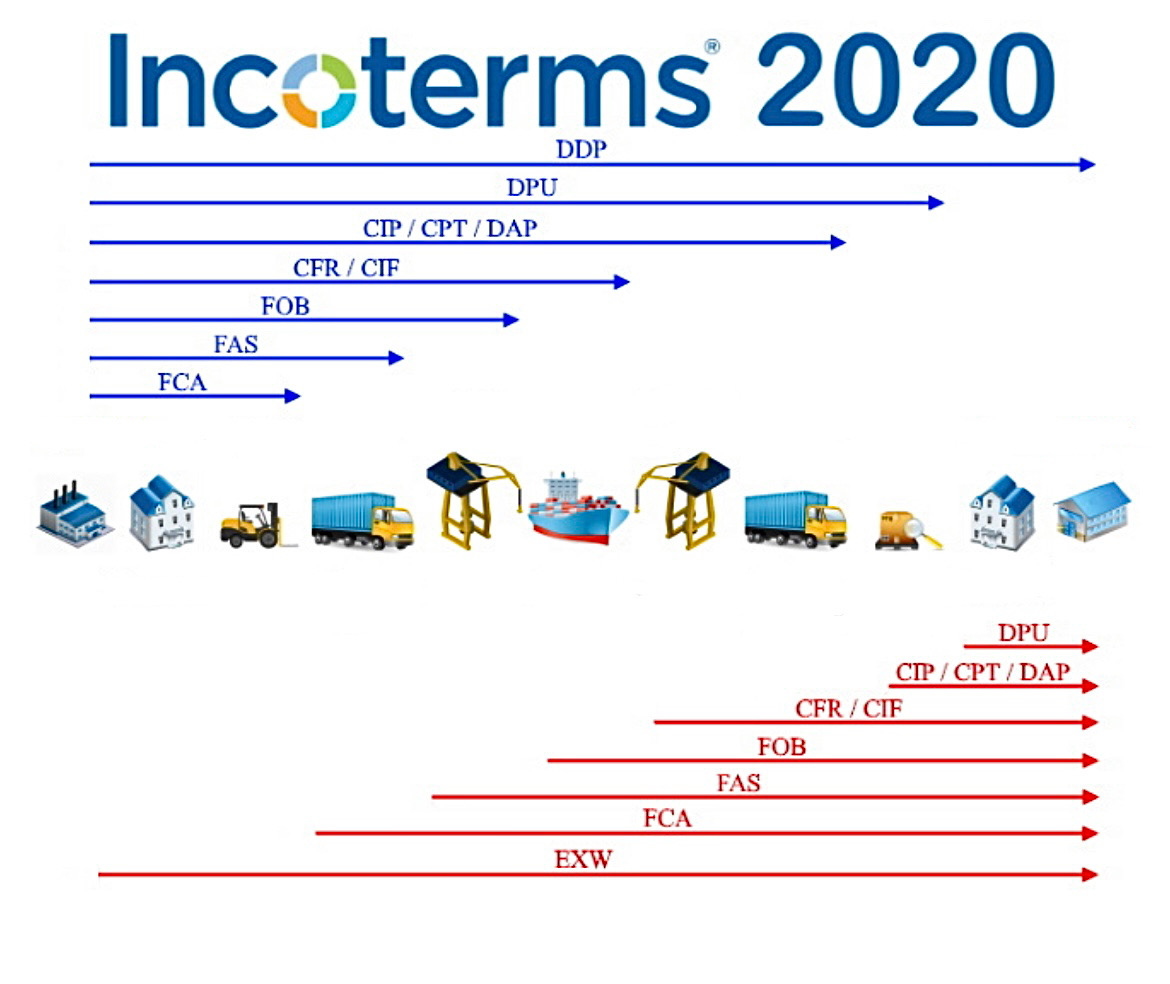 Incoterms® 2020

DDP
DPU
CIP / CPT / DAP
CFR / CIF
FOB
FAS
FCA

DPU
CIP / CPT / DAP
CFR / CIF
FOB
FAS
FCA
EXW